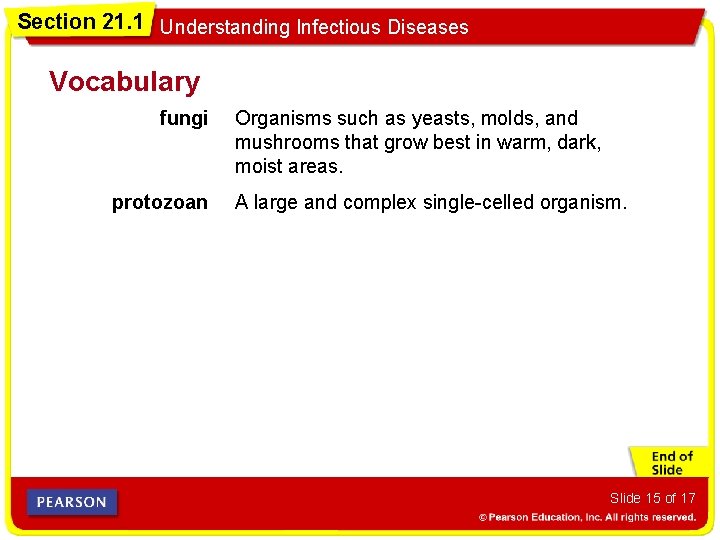 Section 21.1 Understanding Infectious Diseases

Vocabulary

fungi Organisms such as yeasts, molds, and mushrooms that grow best in warm, dark, moist areas.

protozoan A large and complex single-celled organism.

End of Slide

PEARSON

Slide 15 of 17

© Pearson Education, Inc. All rights reserved.